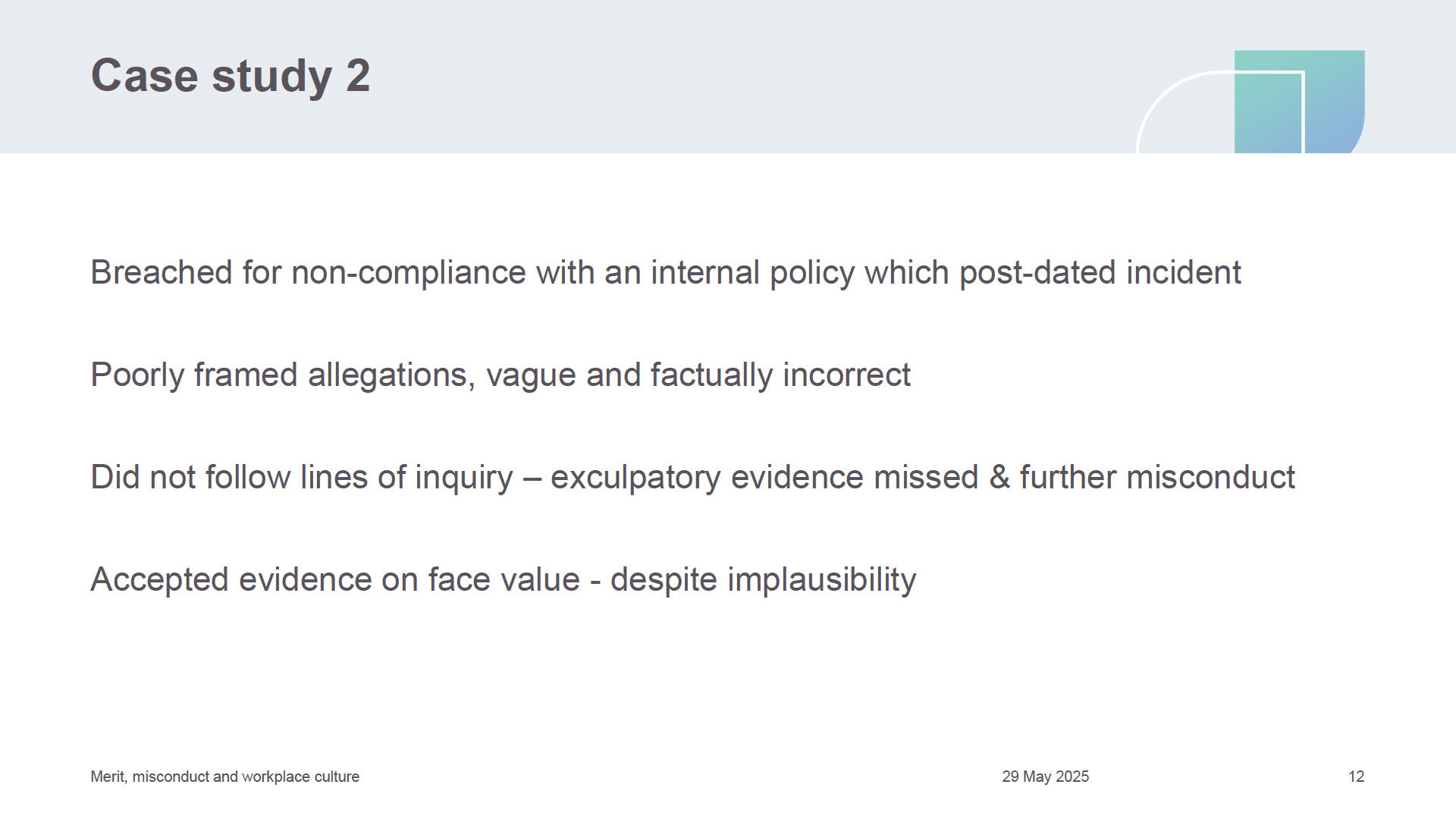 Case study 2

Breached for non-compliance with an internal policy which post-dated incident

Poorly framed allegations, vague and factually incorrect

Did not follow lines of inquiry – exculpatory evidence missed & further misconduct

Accepted evidence on face value - despite implausibility

Merit, misconduct and workplace culture

29 May 2025

12